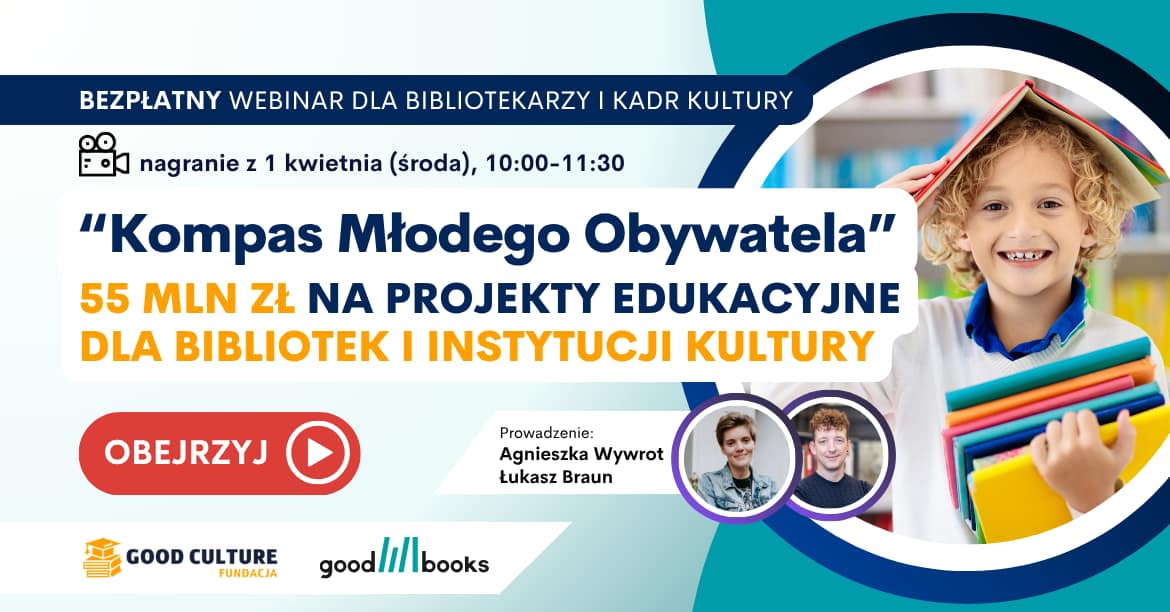 BEZPŁATNY WEBINAR DLA BIBLIOTEKARZY I KADR KULTURY

nagranie z 1 kwietnia (środa), 10:00-11:30

“Kompas Młodego Obywatela”

55 MLN ZŁ NA PROJEKTY EDUKACYJNE DLA BIBLIOTEK I INSTYTUCJI KULTURY

OBEJRZYJ

Prowadzenie:
Agnieszka Wywrot
Łukasz Braun

GOOD CULTURE
FUNDACJA

good books